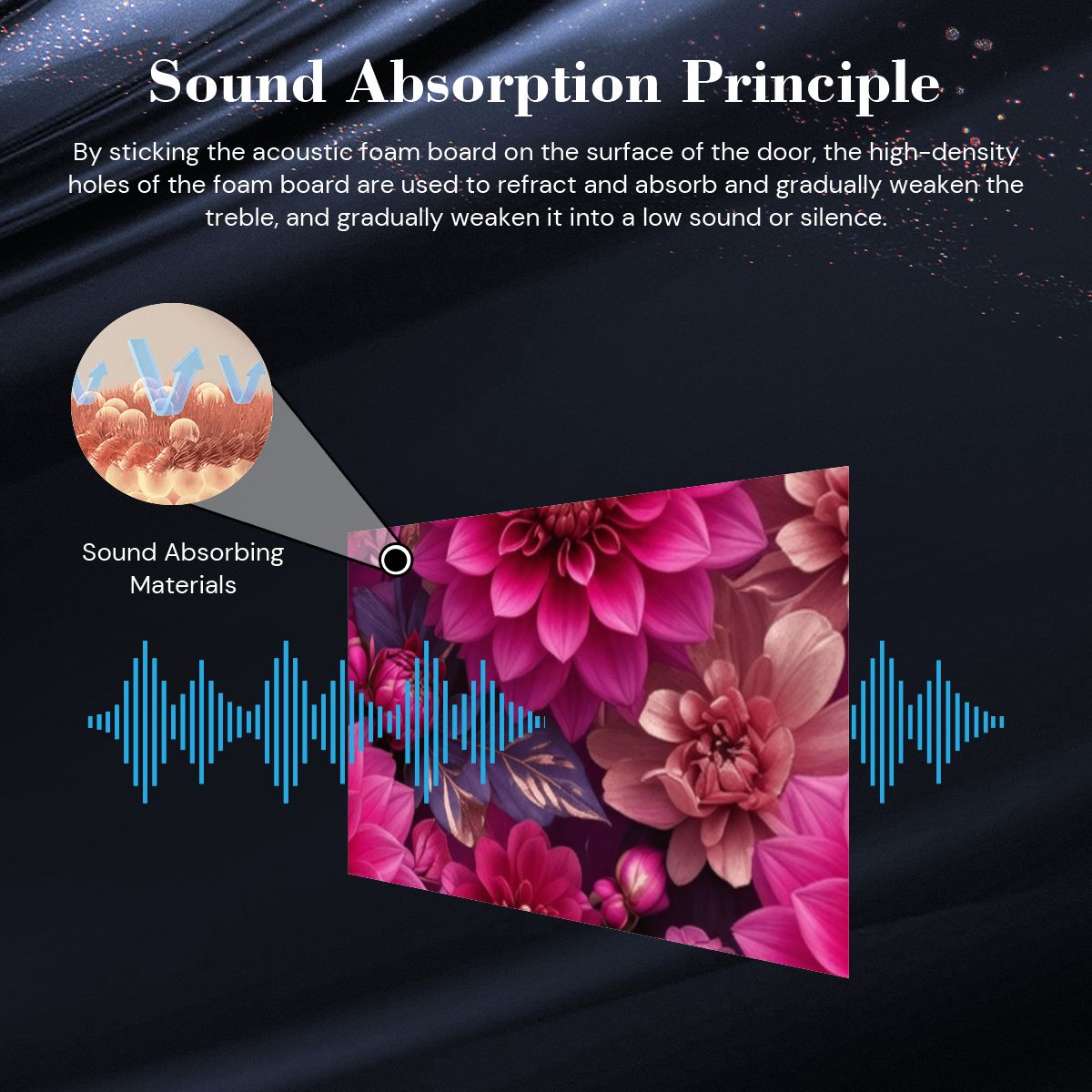 Sound Absorption Principle

By sticking the acoustic foam board on the surface of the door, the high-density holes of the foam board are used to refract and absorb and gradually weaken the treble, and gradually weaken it into a low sound or silence.

Sound Absorbing Materials